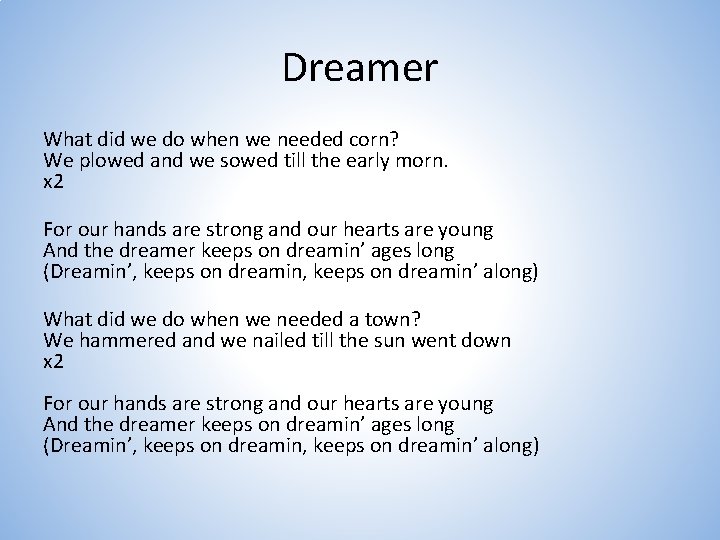 Dreamer

What did we do when we needed corn?
We plowed and we sowed till the early morn.
x2

For our hands are strong and our hearts are young
And the dreamer keeps on dreamin’ ages long
(Dreamin’, keeps on dreamin, keeps on dreamin’ along)

What did we do when we needed a town?
We hammered and we nailed till the sun went down
x2

For our hands are strong and our hearts are young
And the dreamer keeps on dreamin’ ages long
(Dreamin’, keeps on dreamin, keeps on dreamin’ along)